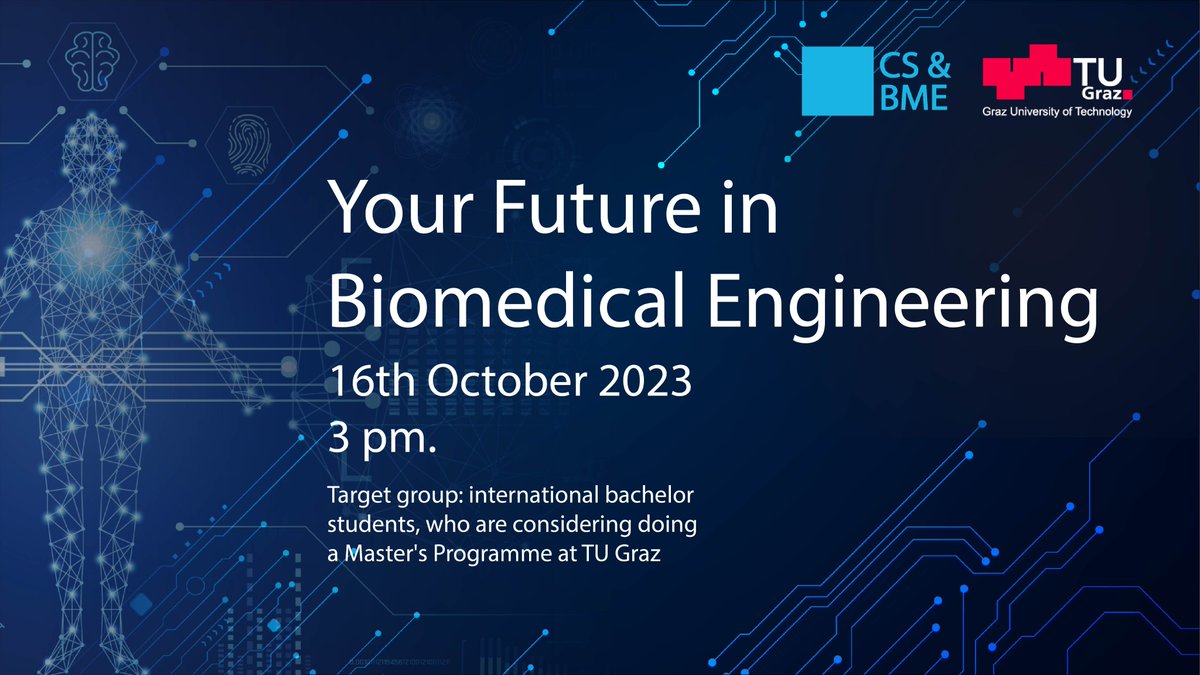 CS &
BME

TU
Graz
Graz University of Technology

Your Future in
Biomedical Engineering

16th October 2023
3 pm.

Target group: international bachelor students, who are considering doing a Master's Programme at TU Graz